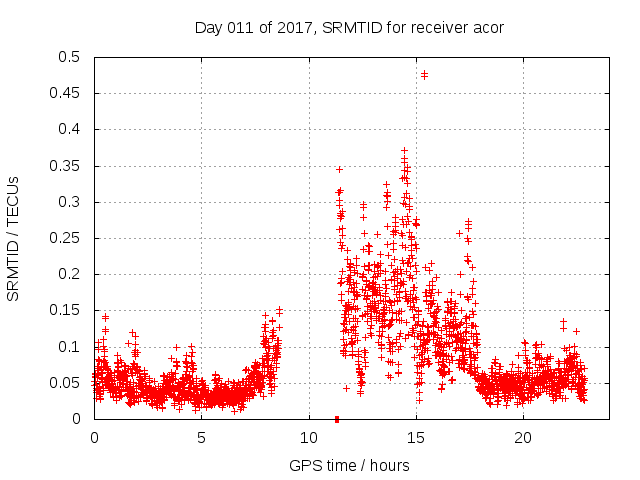 Day 011 of 2017, SRMTID for receiver acor

SRMTID / TECUs

0.5
0.45
0.4
0.35
0.3
0.25
0.2
0.15
0.1
0.05
0

0
5
10
15
20

GPS time / hours